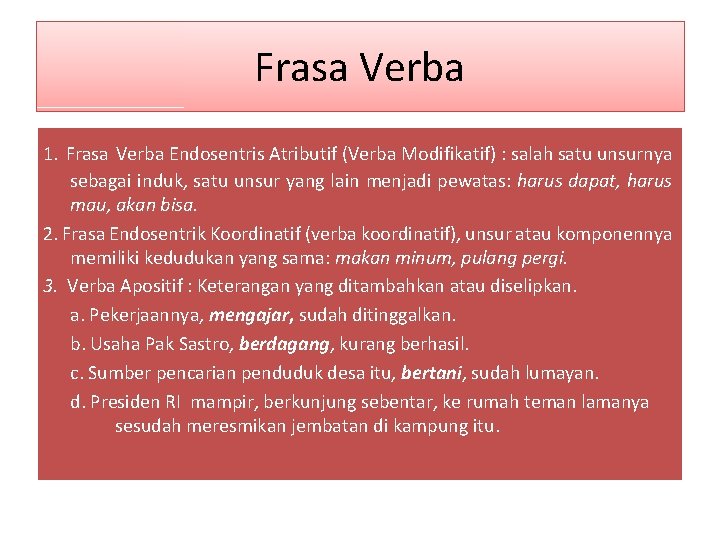 Frasa Verba

1. Frasa Verba Endosentris Atributif (Verba Modifikatif) : salah satu unsurnya sebagai induk, satu unsur yang lain menjadi pewatas: harus dapat, harus mau, akan bisa.

2. Frasa Endosentrik Koordinatif (verba koordinatif), unsur atau komponennya memiliki kedudukan yang sama: makan minum, pulang pergi.

3. Verba Apositif : Keterangan yang ditambahkan atau diselipkan.

a. Pekerjaannya, mengajar, sudah ditinggalkan.

b. Usaha Pak Sastro, berdagang, kurang berhasil.

c. Sumber pencarian penduduk desa itu, bertani, sudah lumayan.

d. Presiden RI mampir, berkunjung sebentar, ke rumah teman lamanya sesudah meresmikan jembatan di kampung itu.